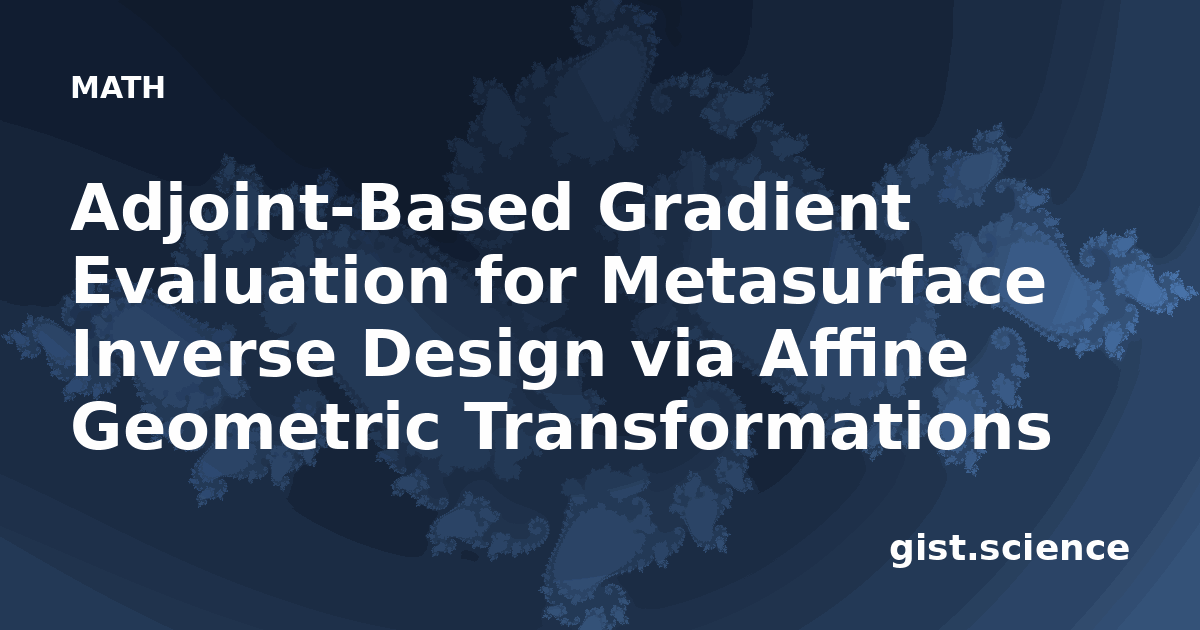 MATH

Adjoint-Based Gradient Evaluation for Metasurface Inverse Design via Affine Geometric Transformations

gist.science